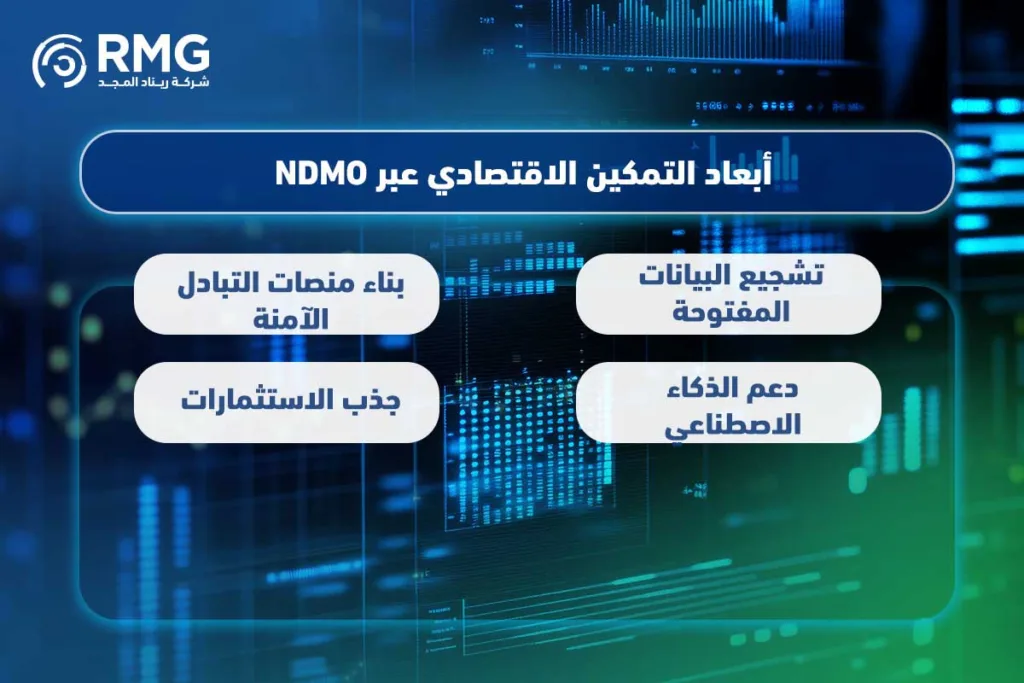 RMG
شركة ريناد المجد

أبعاد التمكين الاقتصادي عبر NDMO

تشجيع البيانات المفتوحة

بناء منصات التبادل الآمنة

دعم الذكاء الاصطناعي

جذب الاستثمارات